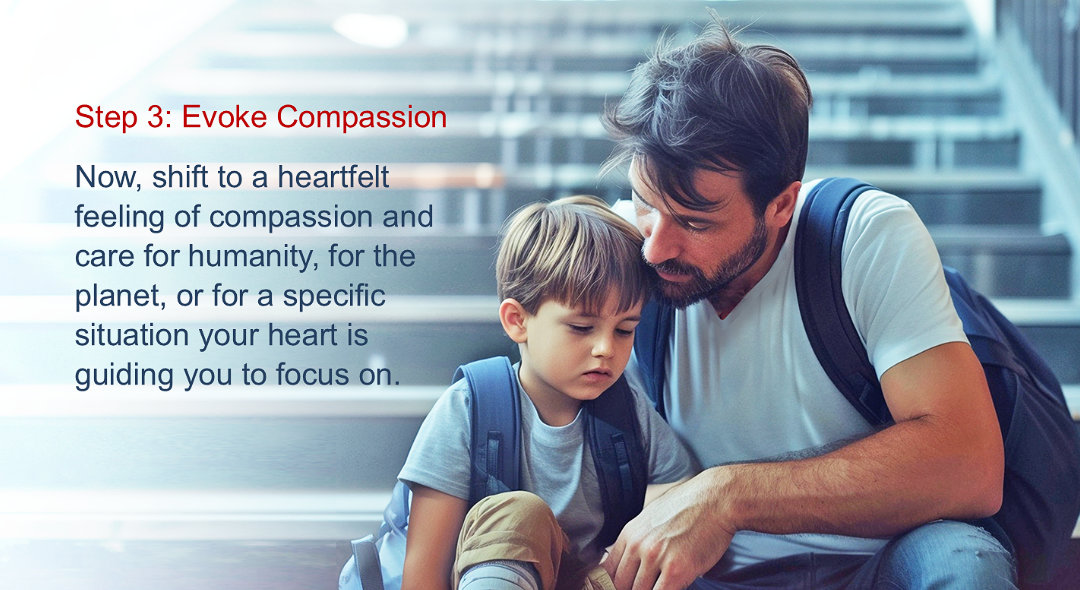 Step 3: Evoke Compassion

Now, shift to a heartfelt feeling of compassion and care for humanity, for the planet, or for a specific situation your heart is guiding you to focus on.